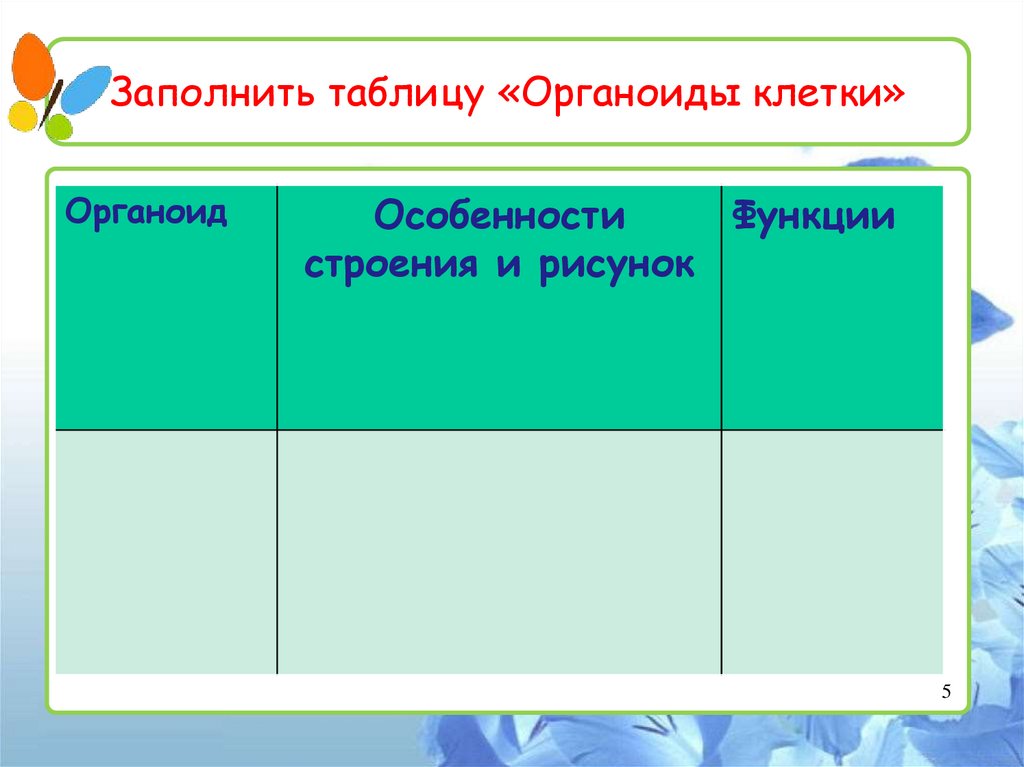 Заполнить таблицу «Органоиды клетки»

| Органоид | Особенности строения и рисунок | Функции |
|---|---|---|
| | | |

5